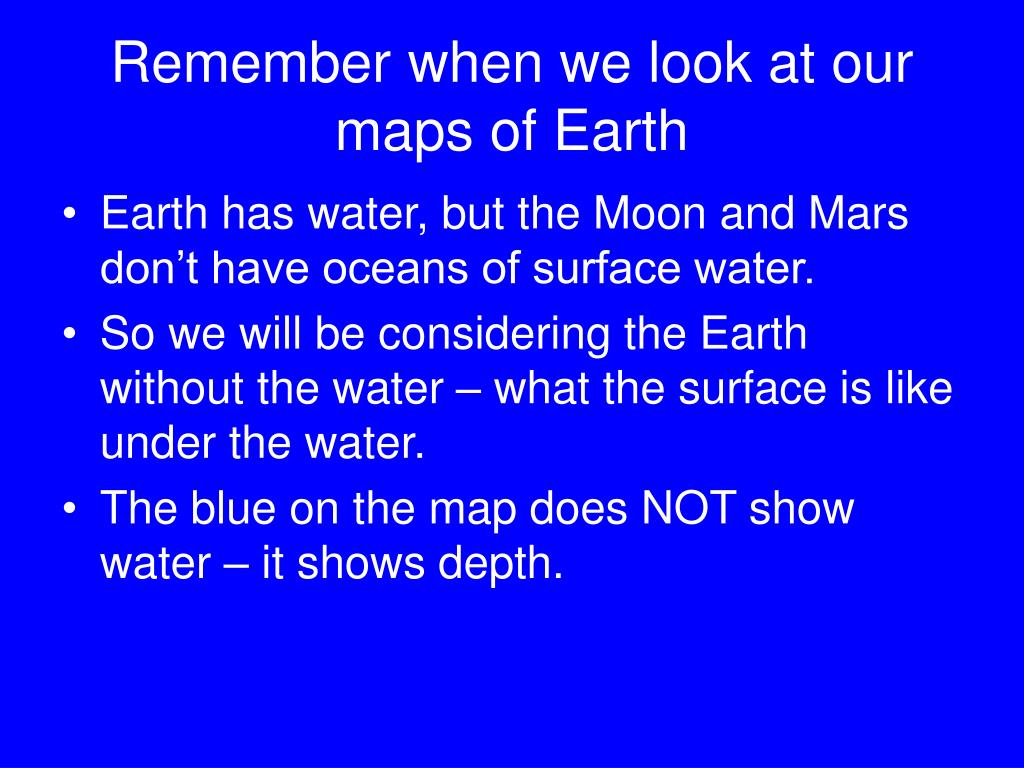 Remember when we look at our maps of Earth

• Earth has water, but the Moon and Mars don’t have oceans of surface water.
• So we will be considering the Earth without the water – what the surface is like under the water.
• The blue on the map does NOT show water – it shows depth.